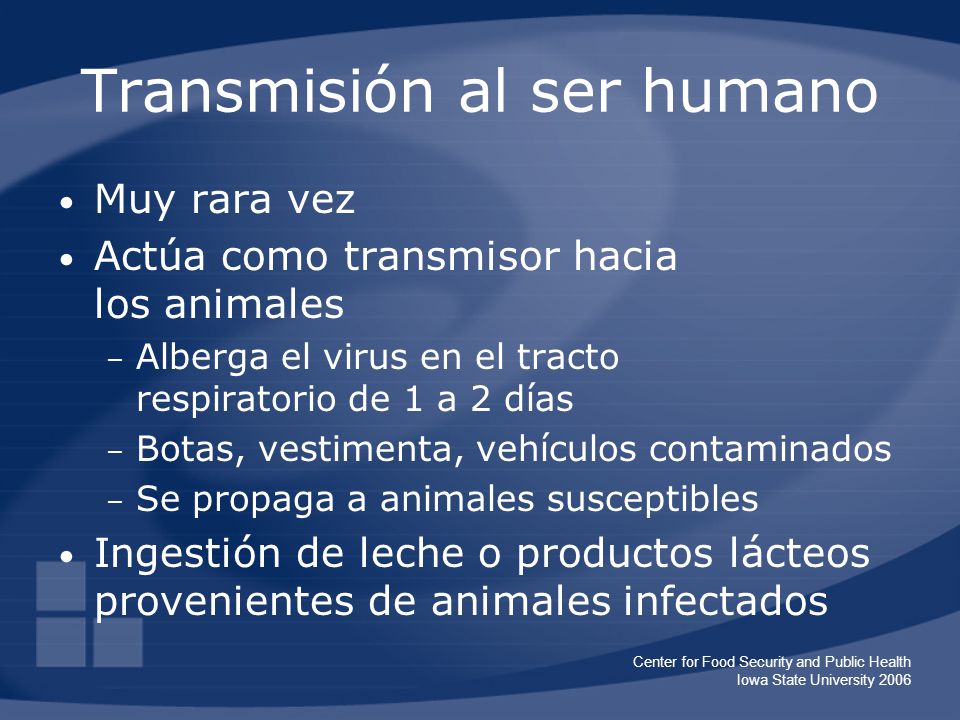 Transmisión al ser humano

• Muy rara vez
• Actúa como transmisor hacia los animales
– Alberga el virus en el tracto respiratorio de 1 a 2 días
– Botas, vestimenta, vehículos contaminados
– Se propaga a animales susceptibles
• Ingestión de leche o productos lácteos provenientes de animales infectados

Center for Food Security and Public Health
Iowa State University 2006